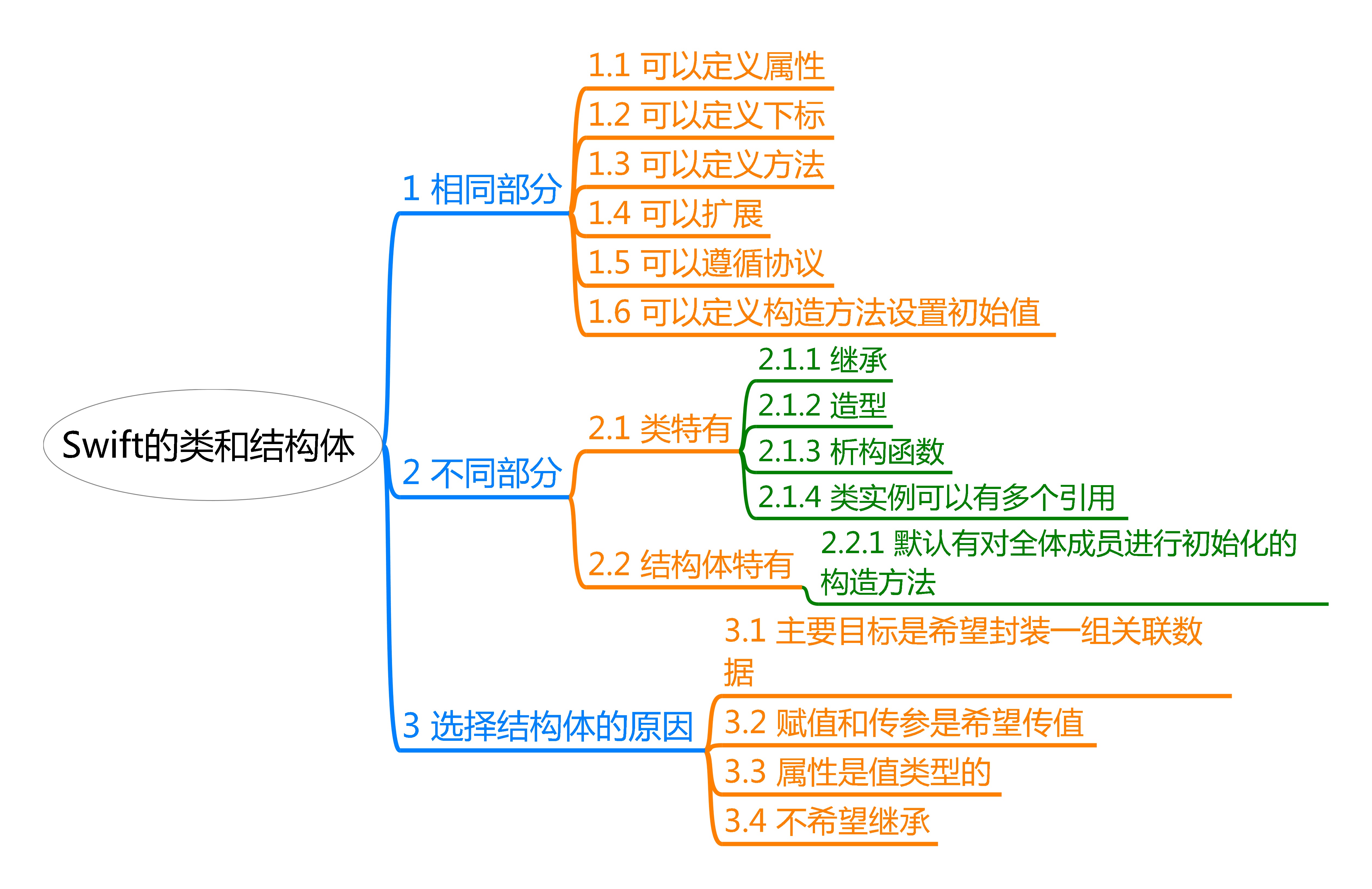 Swift的类和结构体

1 相同部分

1.1 可以定义属性

1.2 可以定义下标

1.3 可以定义方法

1.4 可以扩展

1.5 可以遵循协议

1.6 可以定义构造方法设置初始值

2 不同部分

2.1 类特有

2.1.1 继承

2.1.2 造型

2.1.3 析构函数

2.1.4 类实例可以有多个引用

2.2 结构体特有

2.2.1 默认有对全体成员进行初始化的构造方法

3 选择结构体的原因

3.1 主要目标是希望封装一组关联数据

3.2 赋值和传参是希望传值

3.3 属性是值类型的

3.4 不希望继承